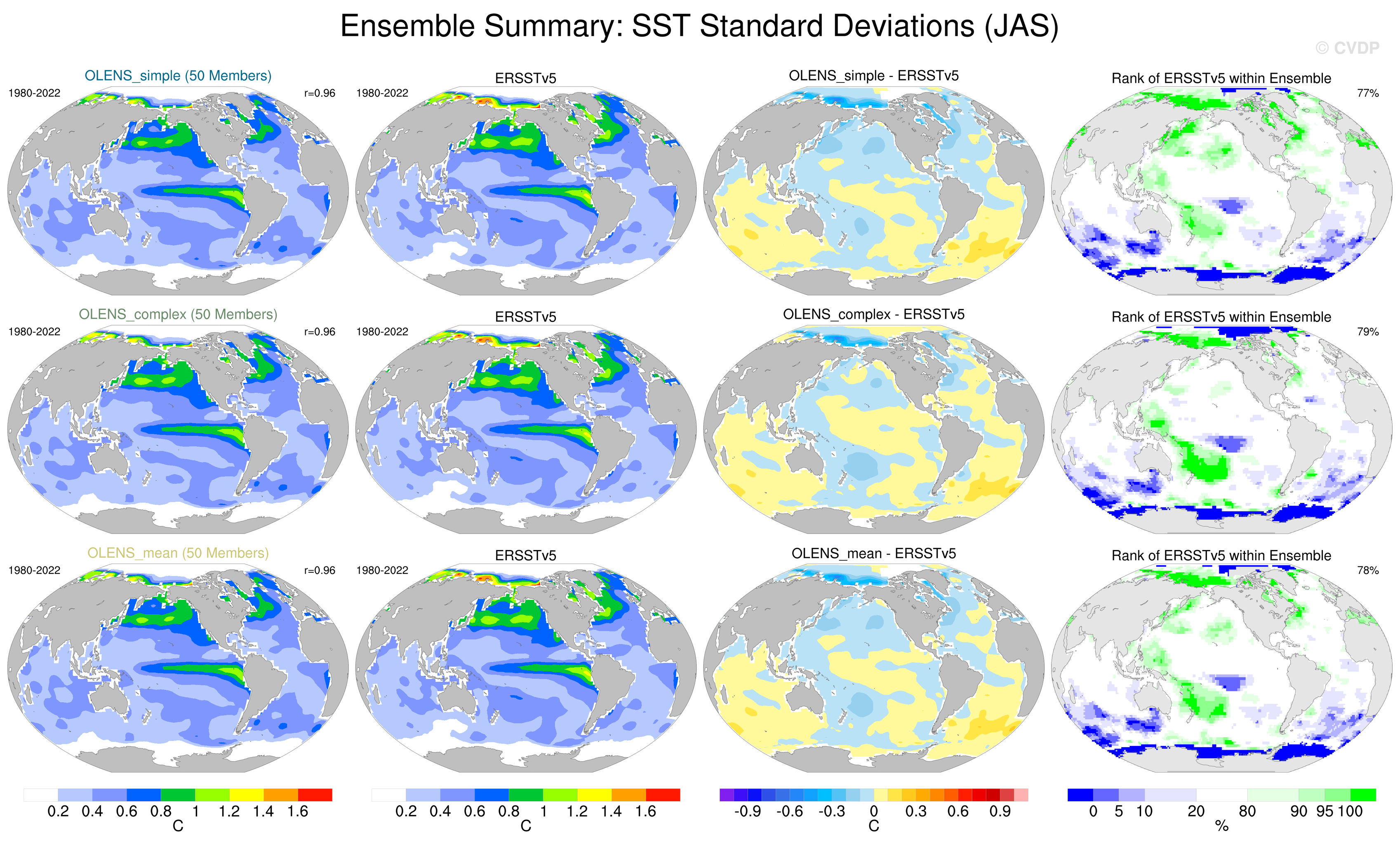 Ensemble Summary: SST Standard Deviations (JAS)

© CVDP

OLENS_simple (50 Members)
1980-2022
r=0.96

ERSSTv5
1980-2022

OLENS_simple - ERSSTv5

Rank of ERSSTv5 within Ensemble
77%

OLENS_complex (50 Members)
1980-2022
r=0.96

ERSSTv5
1980-2022

OLENS_complex - ERSSTv5

Rank of ERSSTv5 within Ensemble
79%

OLENS_mean (50 Members)
1980-2022
r=0.96

ERSSTv5
1980-2022

OLENS_mean - ERSSTv5

Rank of ERSSTv5 within Ensemble
78%

0.2 0.4 0.6 0.8 1 1.2 1.4 1.6
C

0.2 0.4 0.6 0.8 1 1.2 1.4 1.6
C

-0.9 -0.6 -0.3 0 0.3 0.6 0.9
C

0 5 10 20 80 90 95 100
%